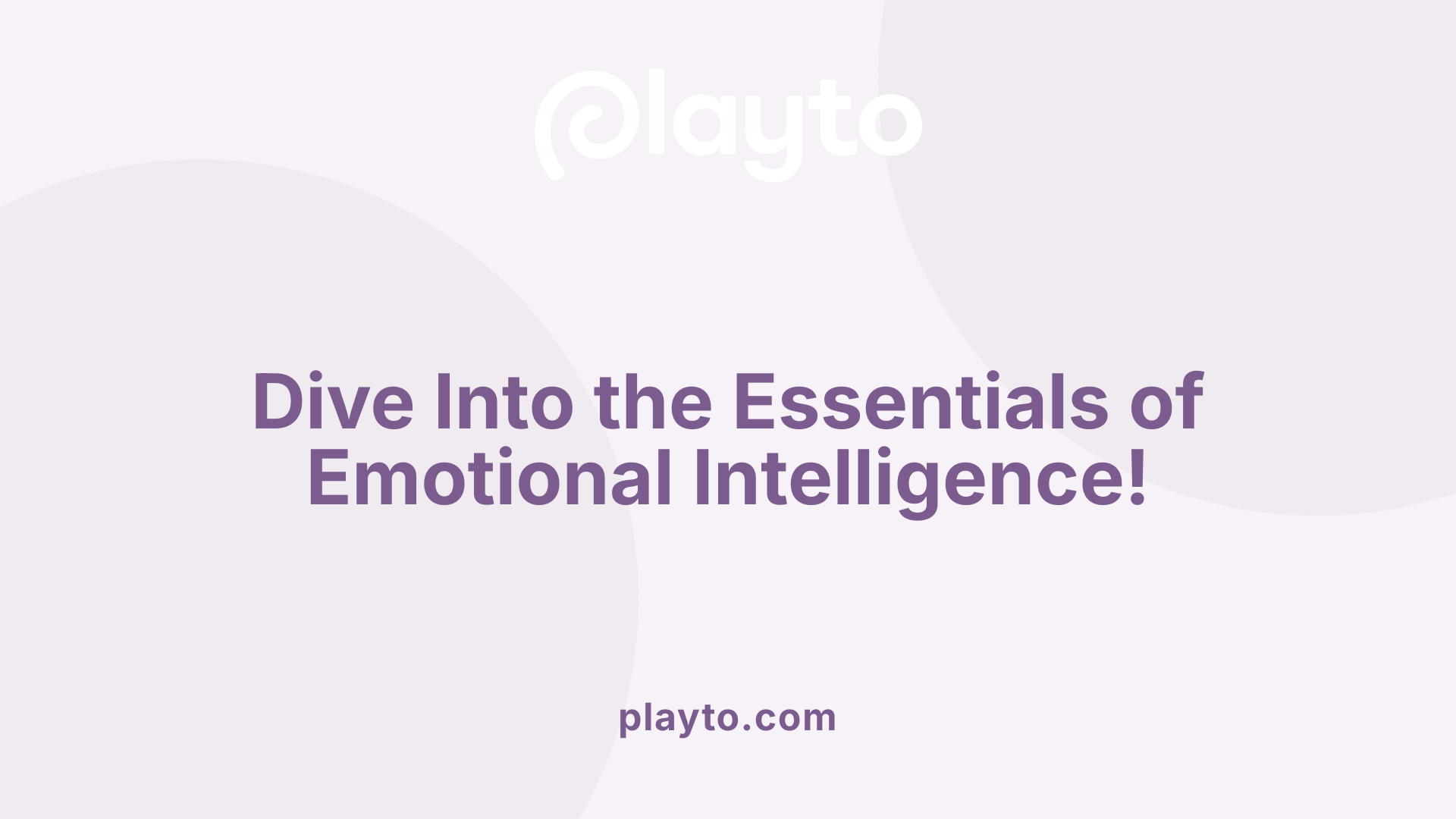 playto

Dive Into the Essentials of Emotional Intelligence!

playto.com